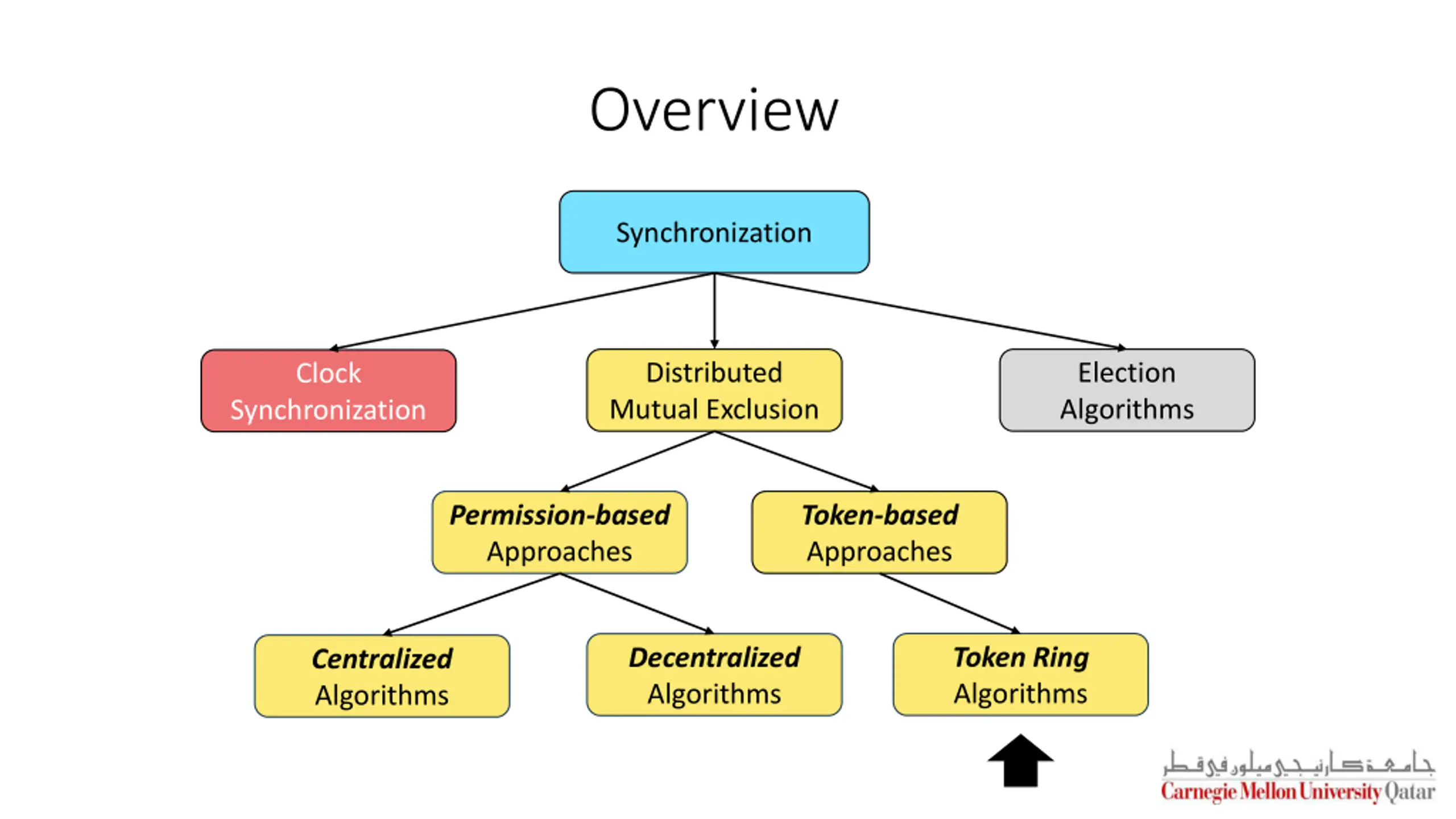 Overview

Synchronization

Clock Synchronization

Distributed Mutual Exclusion

Election Algorithms

Permission-based Approaches

Token-based Approaches

Centralized Algorithms

Decentralized Algorithms

Token Ring Algorithms

جامعة كارنيجي ميلون في قطر
Carnegie Mellon University Qatar